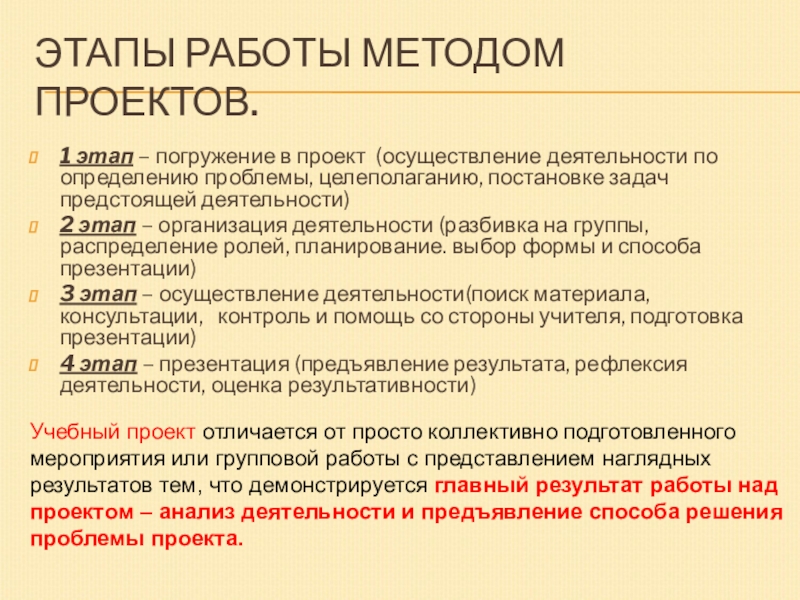 ЭТАПЫ РАБОТЫ МЕТОДОМ ПРОЕКТОВ.

1 этап – погружение в проект (осуществление деятельности по определению проблемы, целеполаганию, постановке задач предстоящей деятельности)

2 этап – организация деятельности (разбивка на группы, распределение ролей, планирование. выбор формы и способа презентации)

3 этап – осуществление деятельности(поиск материала, консультации, контроль и помощь со стороны учителя, подготовка презентации)

4 этап – презентация (предъявление результата, рефлексия деятельности, оценка результативности)

Учебный проект отличается от просто коллективно подготовленного мероприятия или групповой работы с представлением наглядных результатов тем, что демонстрируется главный результат работы над проектом – анализ деятельности и предъявление способа решения проблемы проекта.